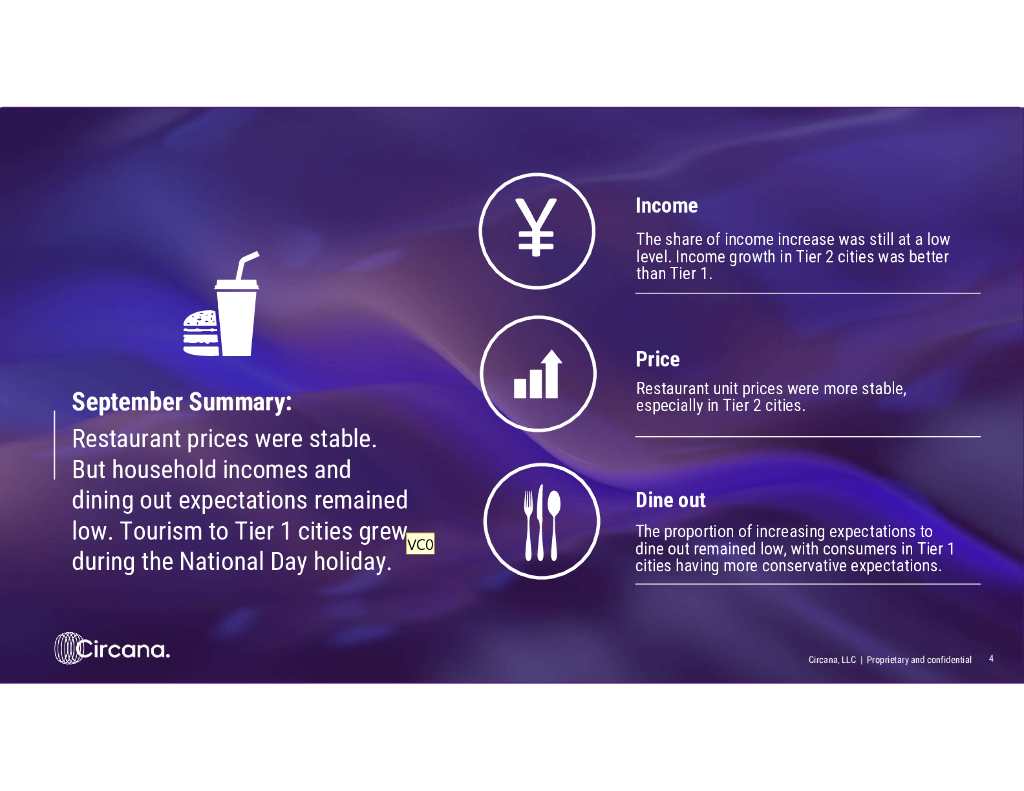 September Summary:

Restaurant prices were stable. But household incomes and dining out expectations remained low. Tourism to Tier 1 cities grew VC0 during the National Day holiday.

¥

Income

The share of income increase was still at a low level. Income growth in Tier 2 cities was better than Tier 1.

Price

Restaurant unit prices were more stable, especially in Tier 2 cities.

Dine out

The proportion of increasing expectations to dine out remained low, with consumers in Tier 1 cities having more conservative expectations.

Circana.

Circana, LLC | Proprietary and confidential 4